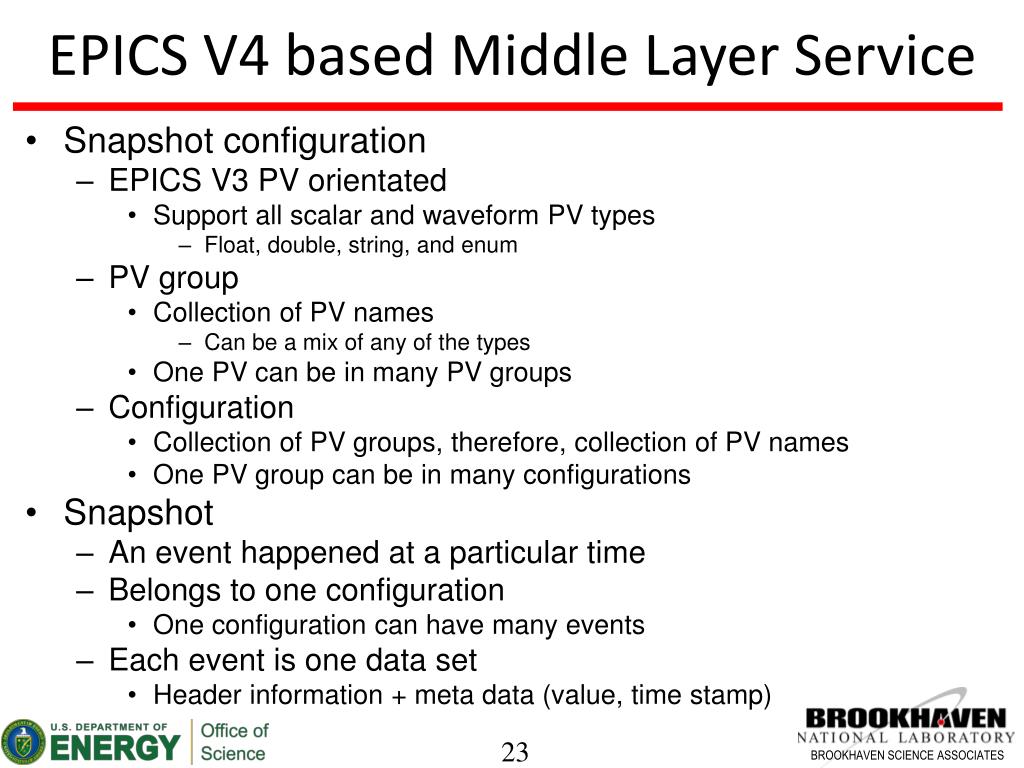 EPICS V4 based Middle Layer Service

• Snapshot configuration
– EPICS V3 PV orientated
• Support all scalar and waveform PV types
– Float, double, string, and enum
– PV group
• Collection of PV names
– Can be a mix of any of the types
• One PV can be in many PV groups
– Configuration
• Collection of PV groups, therefore, collection of PV names
• One PV group can be in many configurations
• Snapshot
– An event happened at a particular time
– Belongs to one configuration
• One configuration can have many events
– Each event is one data set
• Header information + meta data (value, time stamp)

U.S. DEPARTMENT OF ENERGY Office of Science

23

BROOKHAVEN NATIONAL LABORATORY
BROOKHAVEN SCIENCE ASSOCIATES